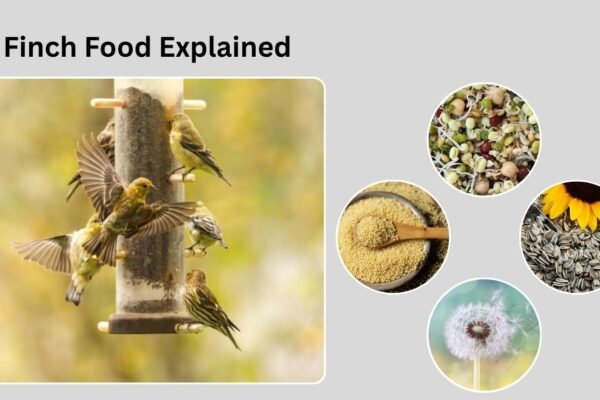 Finch Food Explained